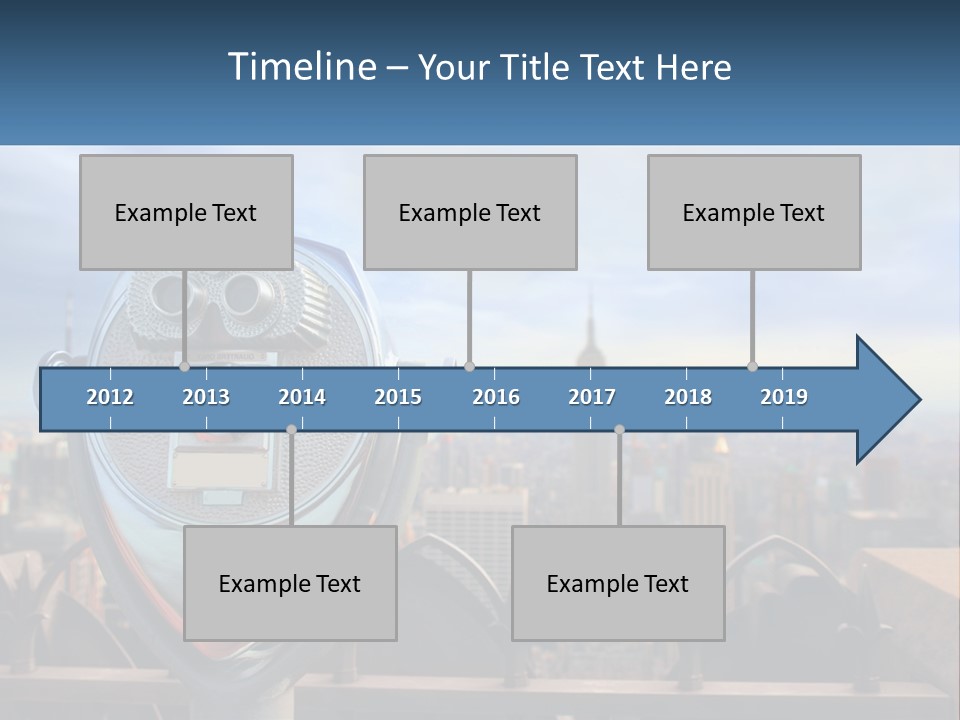 Timeline – Your Title Text Here

Example Text

Example Text

Example Text

2012 2013 2014 2015 2016 2017 2018 2019

Example Text

Example Text